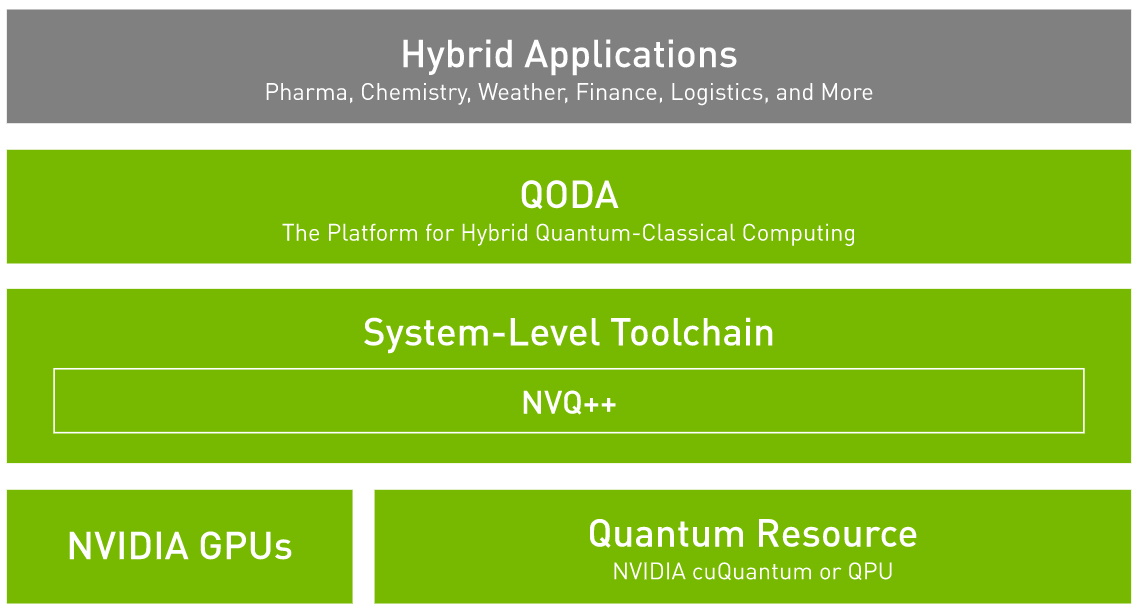 Hybrid Applications
Pharma, Chemistry, Weather, Finance, Logistics, and More

QODA
The Platform for Hybrid Quantum-Classical Computing

System-Level Toolchain

NVQ++

NVIDIA GPUs

Quantum Resource
NVIDIA cuQuantum or QPU